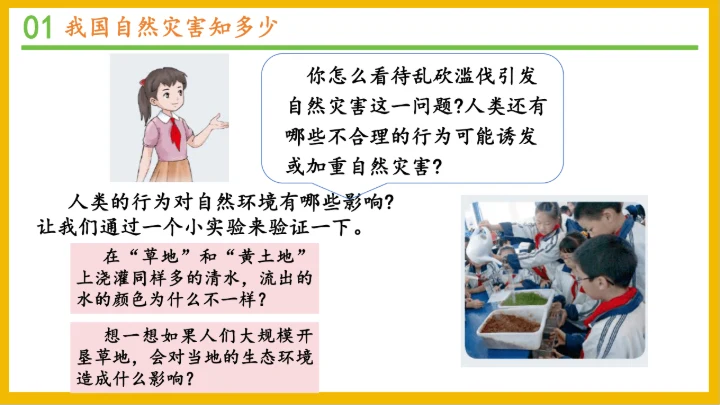 01 我国自然灾害知多少

你怎么看待乱砍滥伐引发自然灾害这一问题?人类还有哪些不合理的行为可能诱发或加重自然灾害?

人类的行为对自然环境有哪些影响?让我们通过一个小实验来验证一下。

在“草地”和“黄土地”上浇灌同样多的清水,流出的水的颜色为什么不一样?

想一想如果人们大规模开垦草地,会对当地的生态环境造成什么影响?